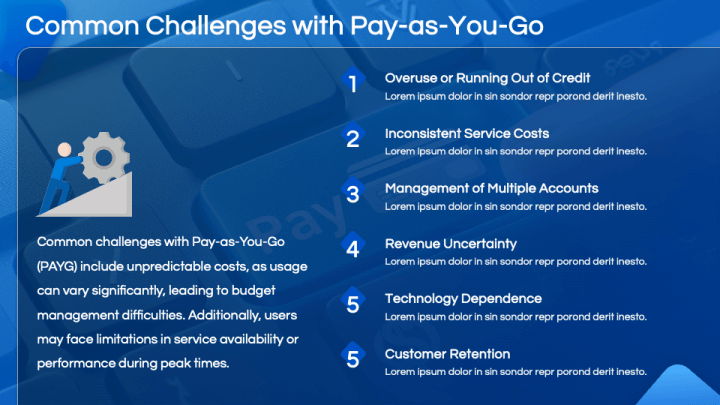 Common Challenges with Pay-as-You-Go

Common challenges with Pay-as-You-Go (PAYG) include unpredictable costs, as usage can vary significantly, leading to budget management difficulties. Additionally, users may face limitations in service availability or performance during peak times.

1 Overuse or Running Out of Credit
Lorem ipsum dolor in sin sondor repr porond derit inesto.

2 Inconsistent Service Costs
Lorem ipsum dolor in sin sondor repr porond derit inesto.

3 Management of Multiple Accounts
Lorem ipsum dolor in sin sondor repr porond derit inesto.

4 Revenue Uncertainty
Lorem ipsum dolor in sin sondor repr porond derit inesto.

5 Technology Dependence
Lorem ipsum dolor in sin sondor repr porond derit inesto.

5 Customer Retention
Lorem ipsum dolor in sin sondor repr porond derit inesto.